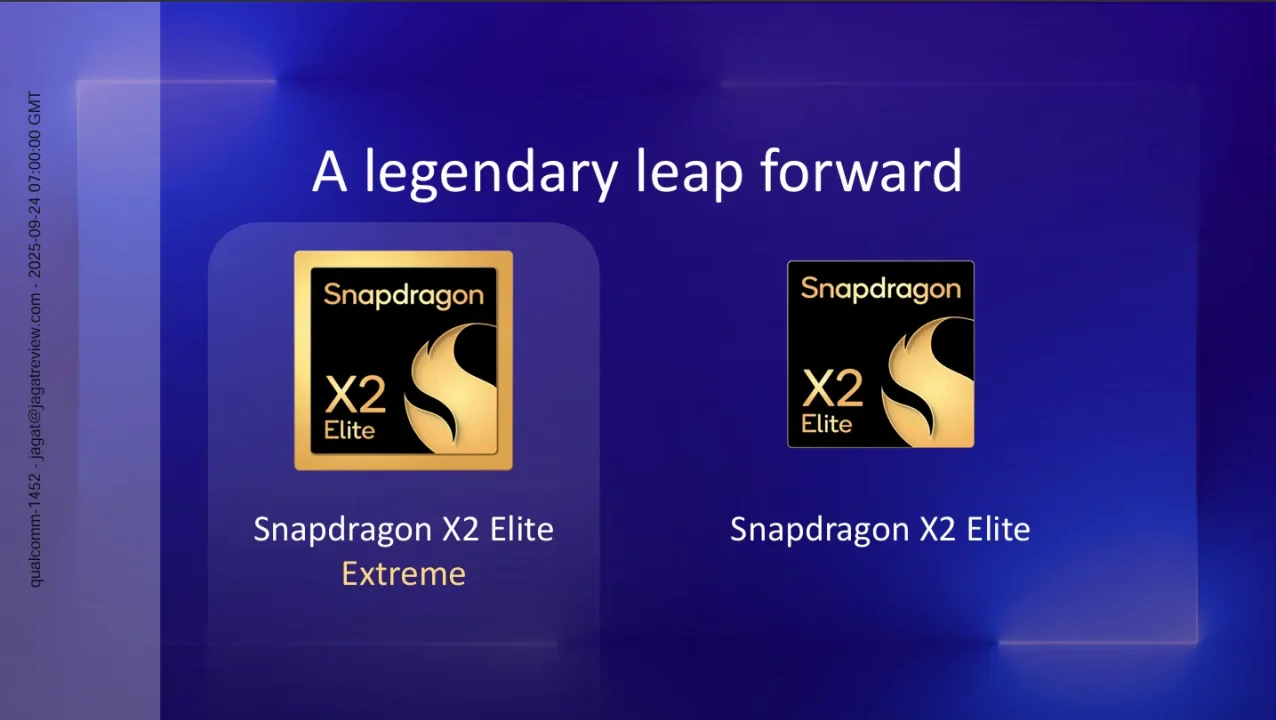 qualcomm-1452 - jagat@jagatreview.com - 2025-09-24 07:00:00 GMT

A legendary leap forward

Snapdragon
X2
Elite

Snapdragon X2 Elite
Extreme

Snapdragon
X2
Elite

Snapdragon X2 Elite